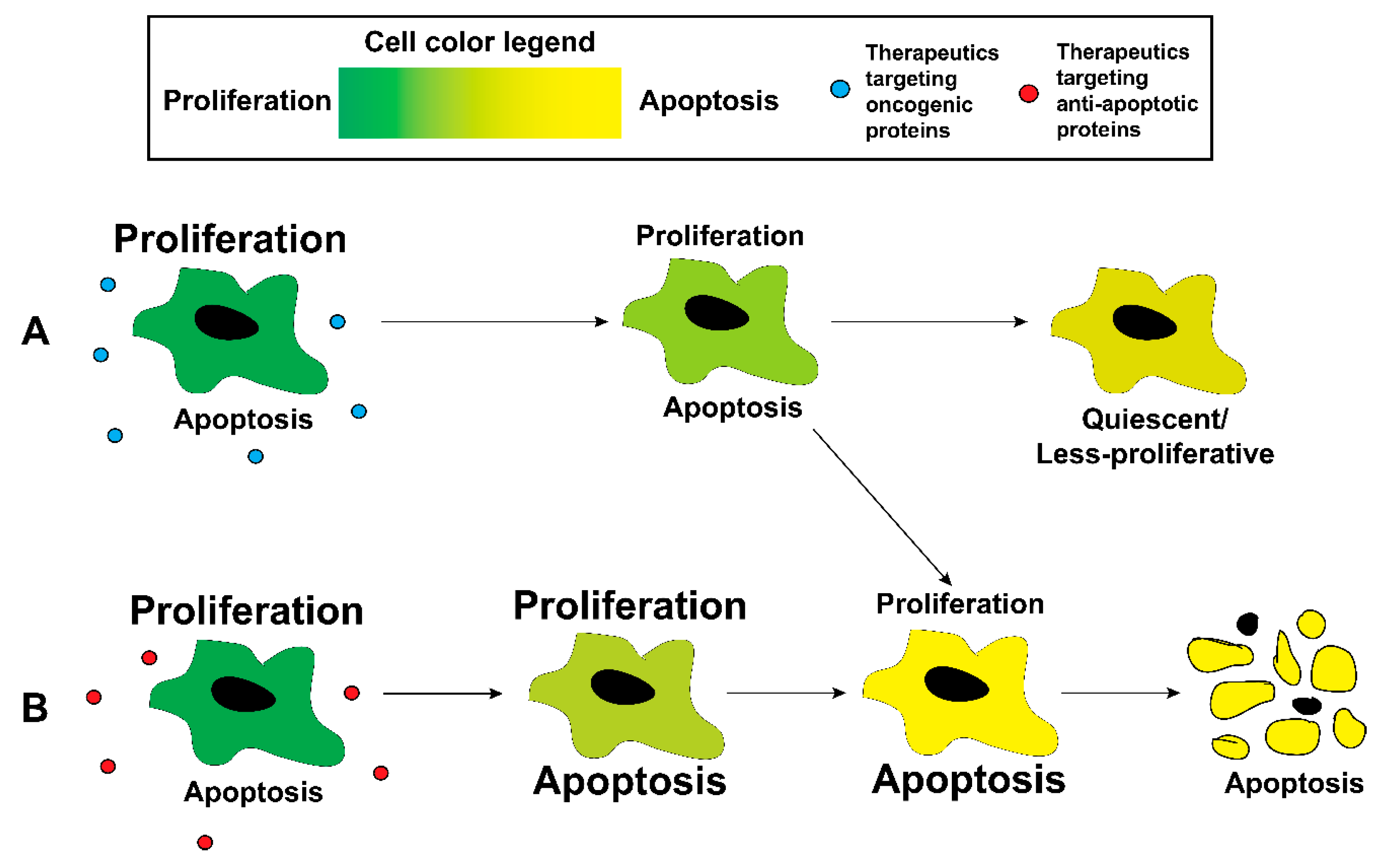 Cell color legend

Proliferation

Apoptosis

Therapeutics targeting oncogenic proteins

Therapeutics targeting anti-apoptotic proteins

A

Proliferation

Apoptosis

Proliferation

Apoptosis

Quiescent/ Less-proliferative

B

Proliferation

Apoptosis

Proliferation

Apoptosis

Proliferation

Apoptosis

Apoptosis